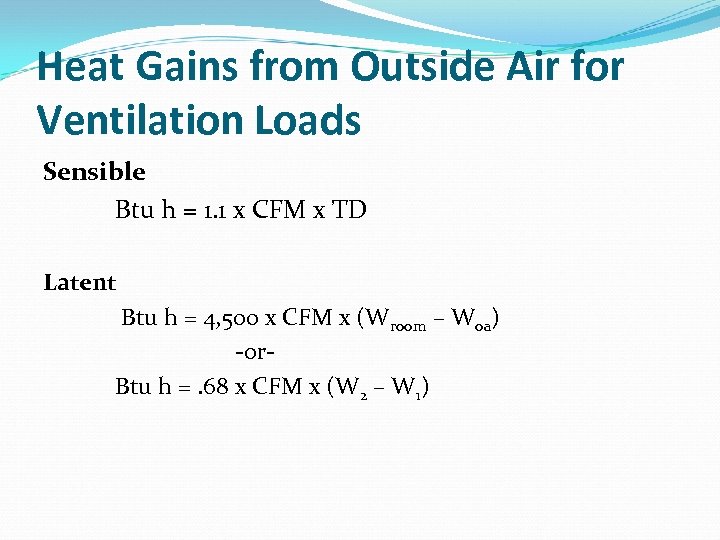 Heat Gains from Outside Air for Ventilation Loads

Sensible

Btu h = 1.1 x CFM x TD

Latent

Btu h = 4,500 x CFM x ($W_{room}$ – $W_{oa}$)

-or-

Btu h = .68 x CFM x ($W_2$ – $W_1$)